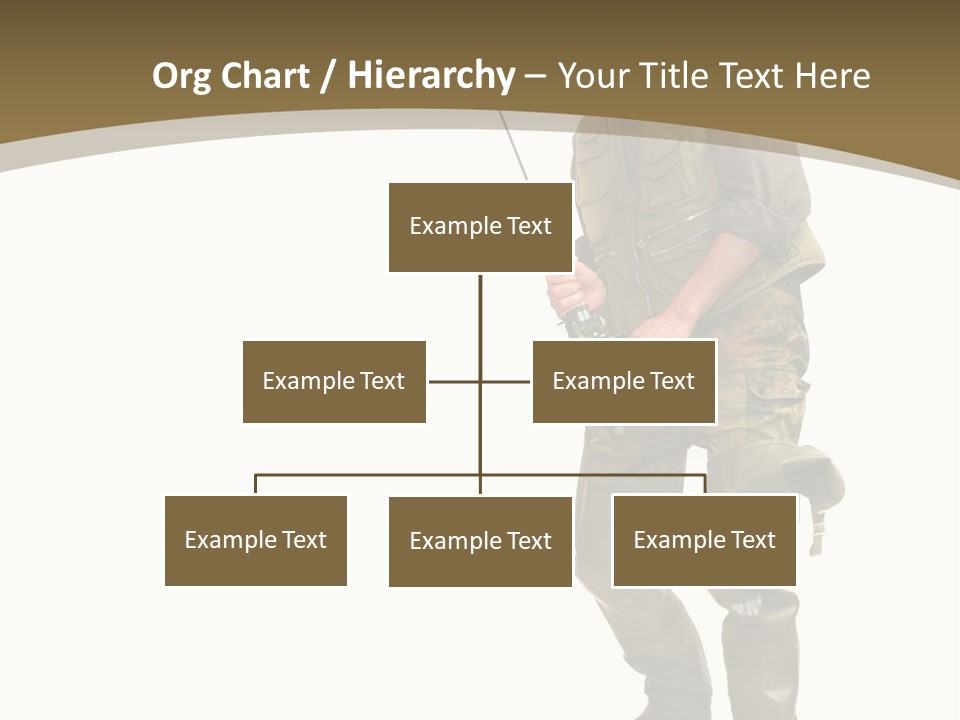 Org Chart / Hierarchy – Your Title Text Here

Example Text

Example Text

Example Text

Example Text

Example Text

Example Text